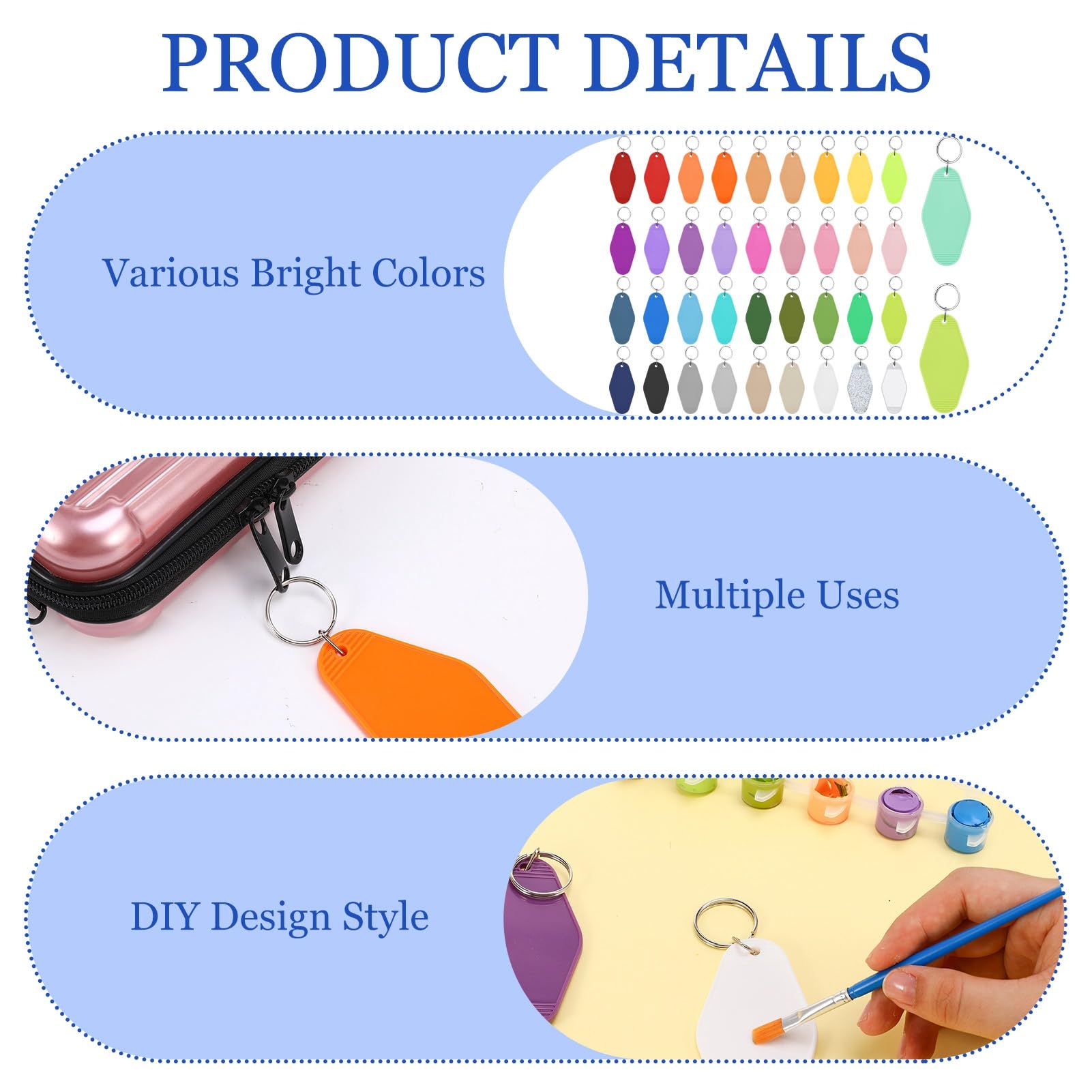 PRODUCT DETAILS

Various Bright Colors

Multiple Uses

DIY Design Style